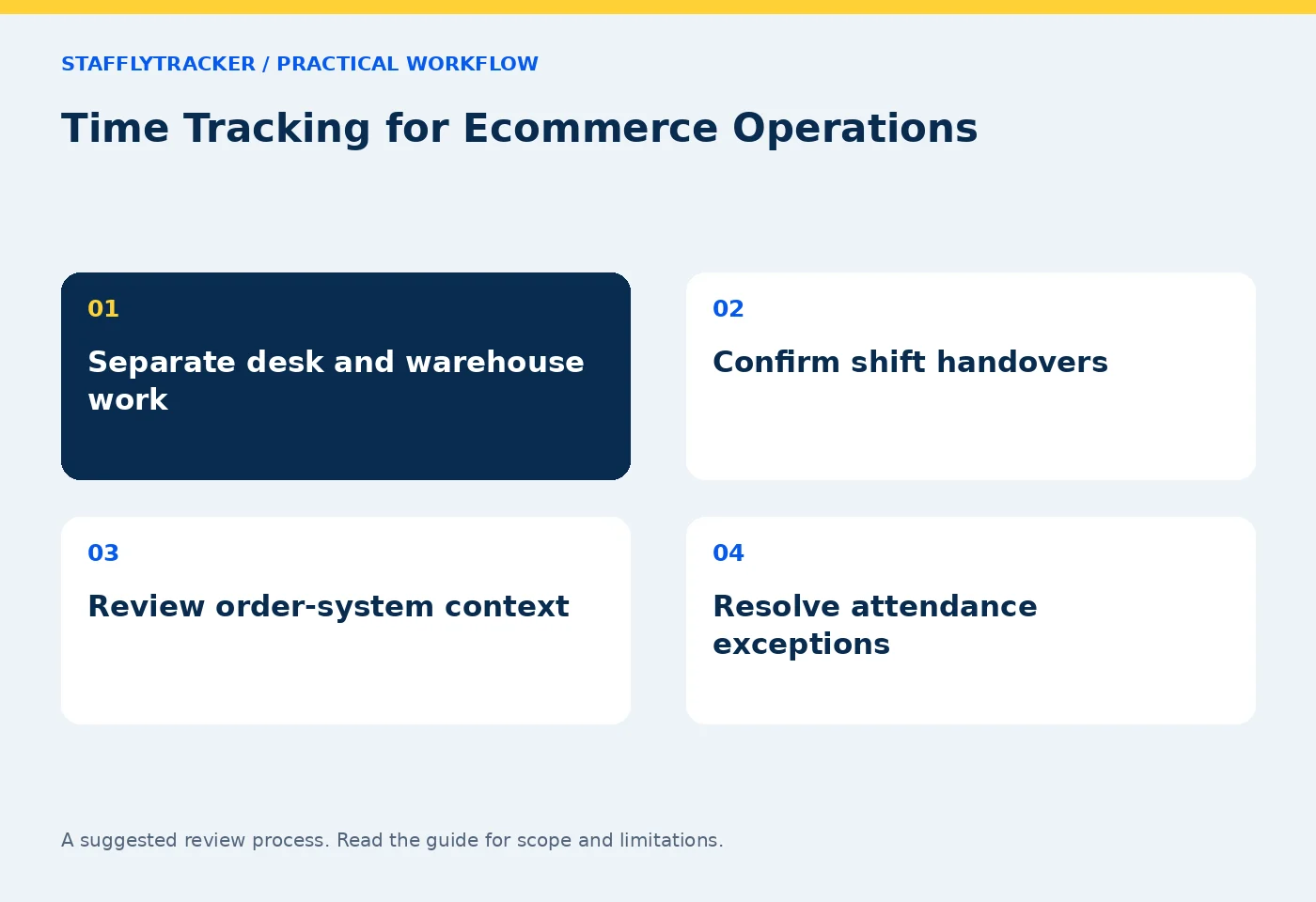 STAFFLYTRACKER / PRACTICAL WORKFLOW

Time Tracking for Ecommerce Operations

01

Separate desk and warehouse work

02

Confirm shift handovers

03

Review order-system context

04

Resolve attendance exceptions

A suggested review process. Read the guide for scope and limitations.